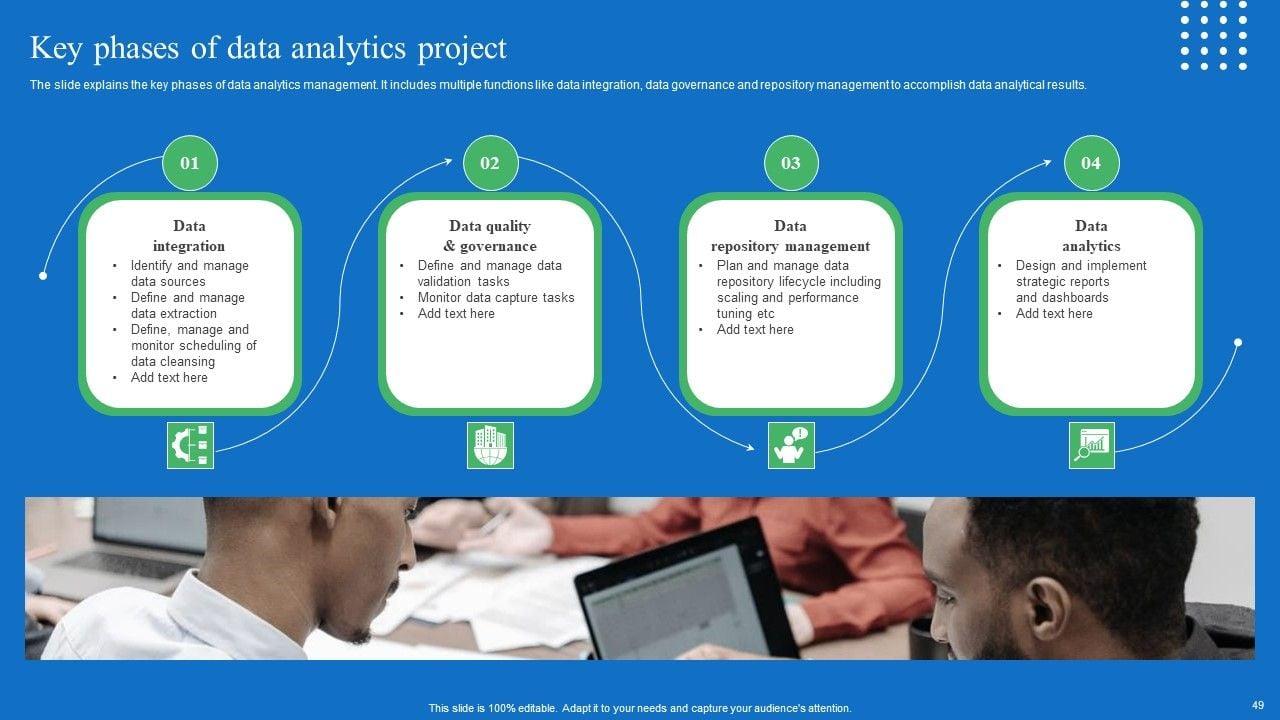 Key phases of data analytics project

The slide explains the key phases of data analytics management. It includes multiple functions like data integration, data governance and repository management to accomplish data analytical results.

01

Data integration

- Identify and manage data sources
- Define and manage data extraction
- Define, manage and monitor scheduling of data cleansing
- Add text here

02

Data quality & governance

- Define and manage data validation tasks
- Monitor data capture tasks
- Add text here

03

Data repository management

- Plan and manage data repository lifecycle including scaling and performance tuning etc
- Add text here

04

Data analytics

- Design and implement strategic reports and dashboards
- Add text here

This slide is 100% editable. Adapt it to your needs and capture your audience's attention.

49